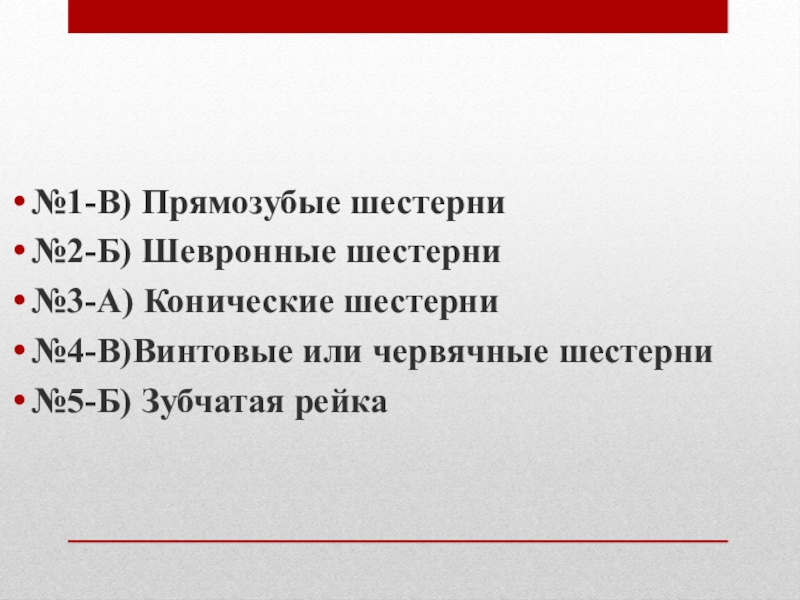 • №1-В) Прямозубые шестерни
• №2-Б) Шевронные шестерни
• №3-А) Конические шестерни
• №4-В)Винтовые или червячные шестерни
• №5-Б) Зубчатая рейка